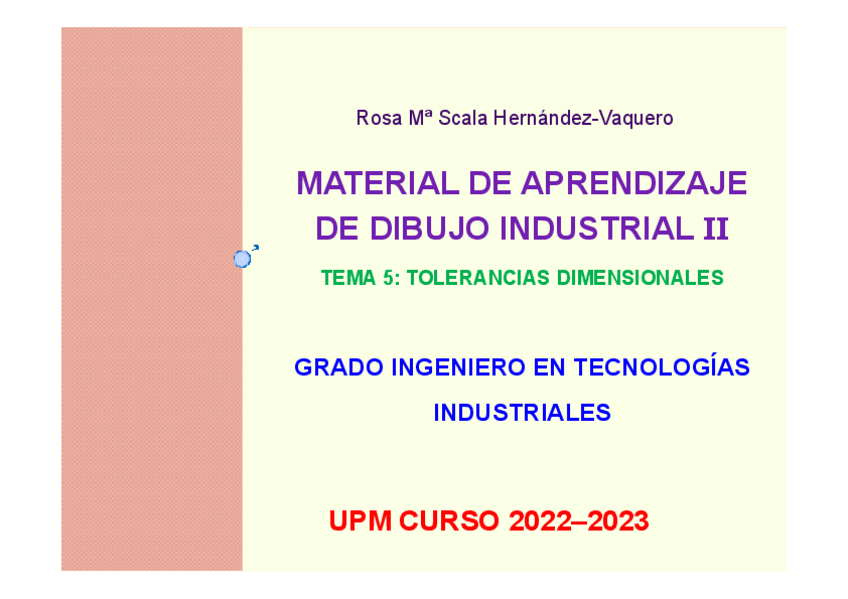 Rosa Mª Scala Hernández-Vaquero

MATERIAL DE APRENDIZAJE DE DIBUJO INDUSTRIAL II

TEMA 5: TOLERANCIAS DIMENSIONALES

GRADO INGENIERO EN TECNOLOGÍAS INDUSTRIALES

UPM CURSO 2022–2023